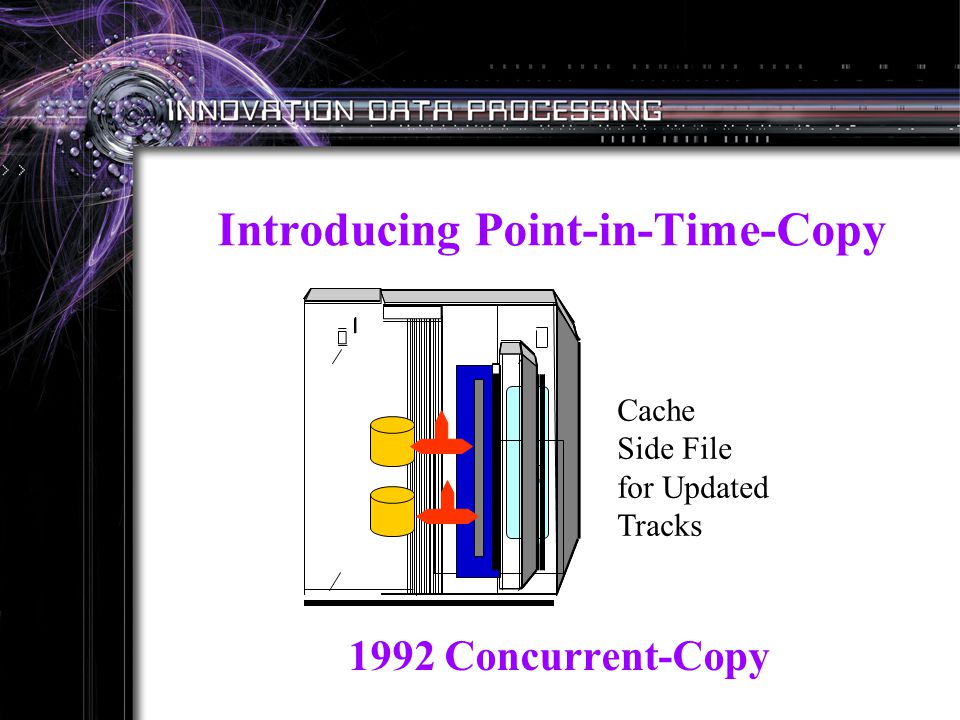 INNOVATION DATA PROCESSING

Introducing Point-in-Time-Copy

Cache Side File for Updated Tracks

1992 Concurrent-Copy